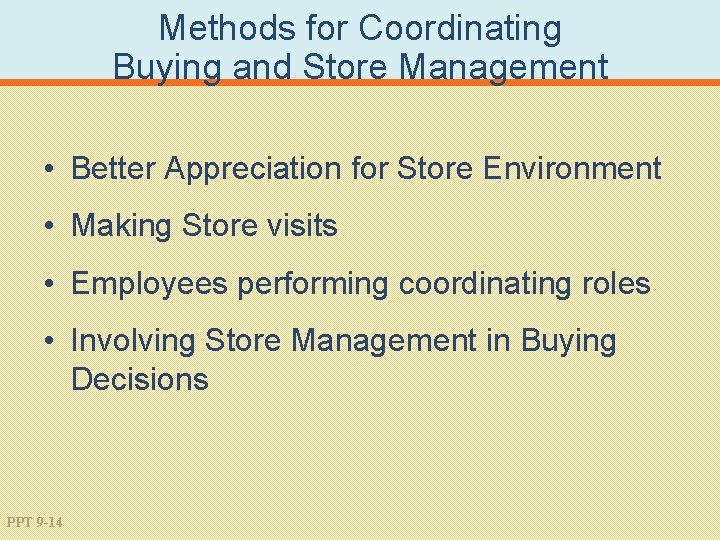 Methods for Coordinating Buying and Store Management

• Better Appreciation for Store Environment
• Making Store visits
• Employees performing coordinating roles
• Involving Store Management in Buying Decisions

PPT 9-14